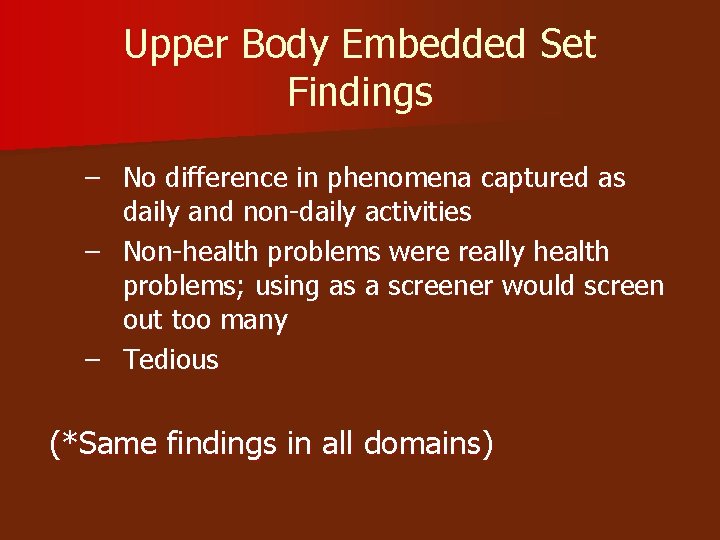 Upper Body Embedded Set Findings

– No difference in phenomena captured as daily and non-daily activities
– Non-health problems were really health problems; using as a screener would screen out too many
– Tedious

(*Same findings in all domains)